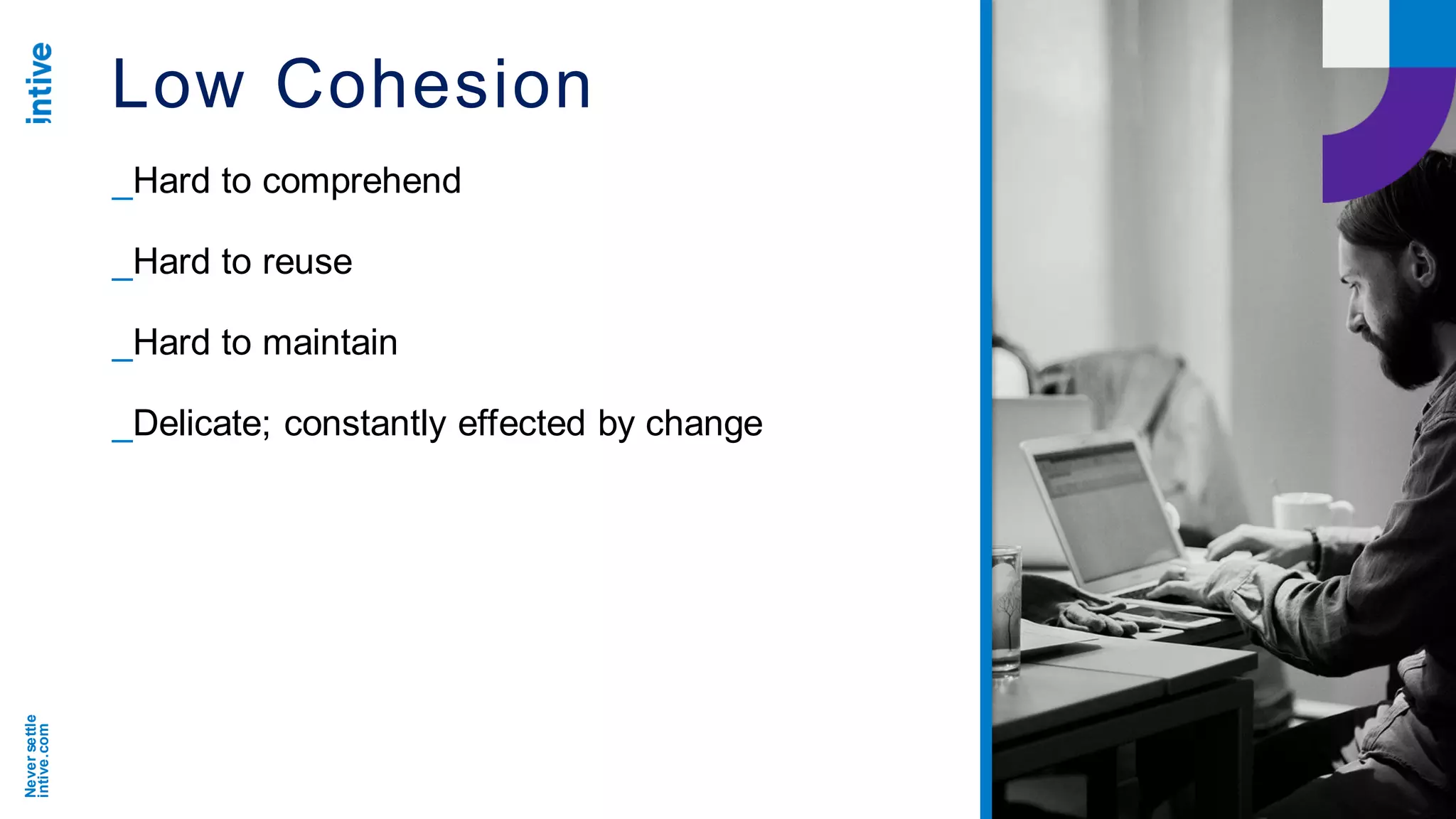 intive

Low Cohesion

_Hard to comprehend

_Hard to reuse

_Hard to maintain

_Delicate; constantly effected by change

Never settle
intive.com